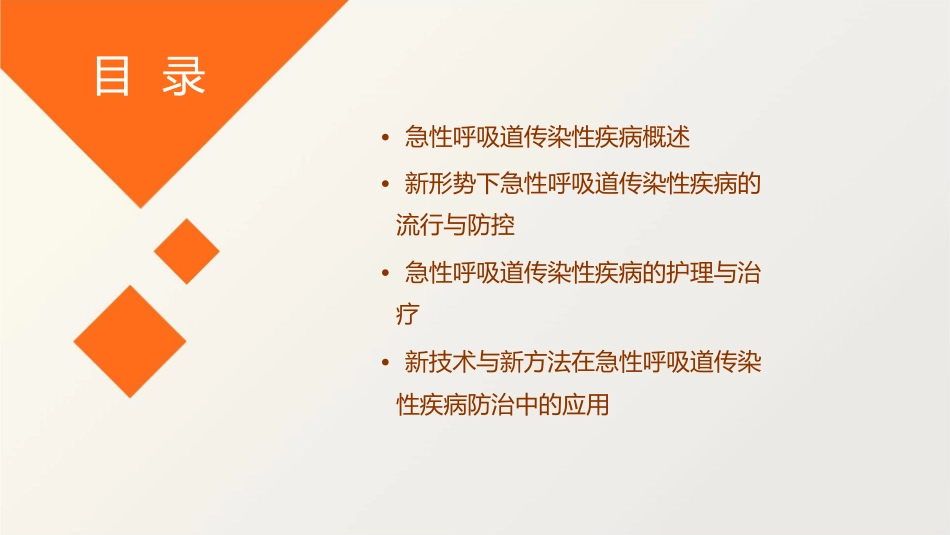 目 录

• 急性呼吸道传染性疾病概述

• 新形势下急性呼吸道传染性疾病的流行与防控

• 急性呼吸道传染性疾病的护理与治疗

• 新技术与新方法在急性呼吸道传染性疾病防治中的应用